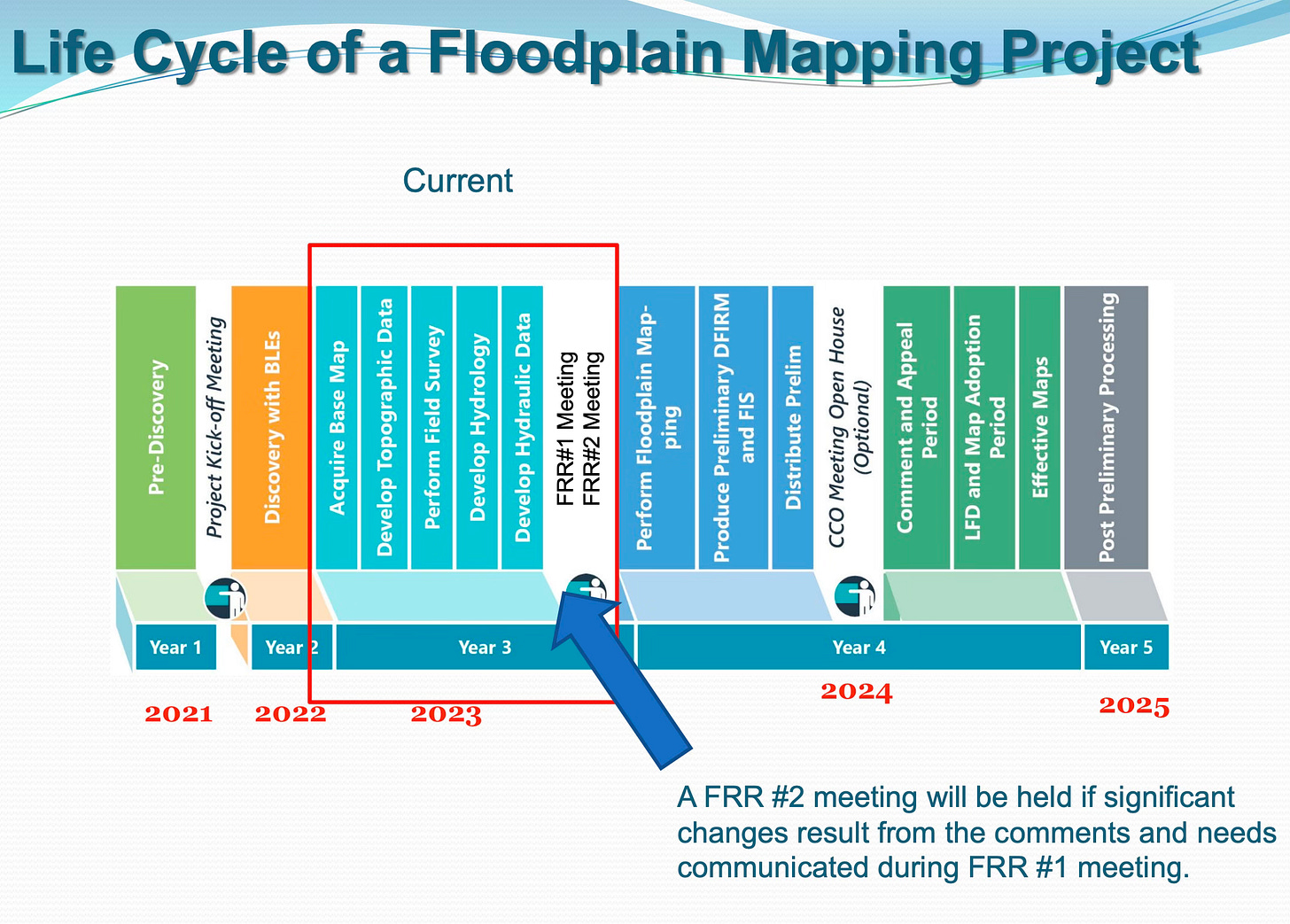 Life Cycle of a Floodplain Mapping Project

Current

Pre-Discovery

Project Kick-off Meeting

Discovery with BLEs

Acquire Base Map

Develop Topographic Data

Perform Field Survey

Develop Hydrology

Develop Hydraulic Data

FRR#1 Meeting
FRR#2 Meeting

Perform Floodplain Mapping

Produce Preliminary DFIRM and FIS

Distribute Prelim

CCO Meeting Open House (Optional)

Comment and Appeal Period

LFD and Map Adoption Period

Effective Maps

Post Preliminary Processing

Year 1 Year 2 Year 3 Year 4 Year 5

2021 2022 2023 2024 2025

A FRR #2 meeting will be held if significant changes result from the comments and needs communicated during FRR #1 meeting.